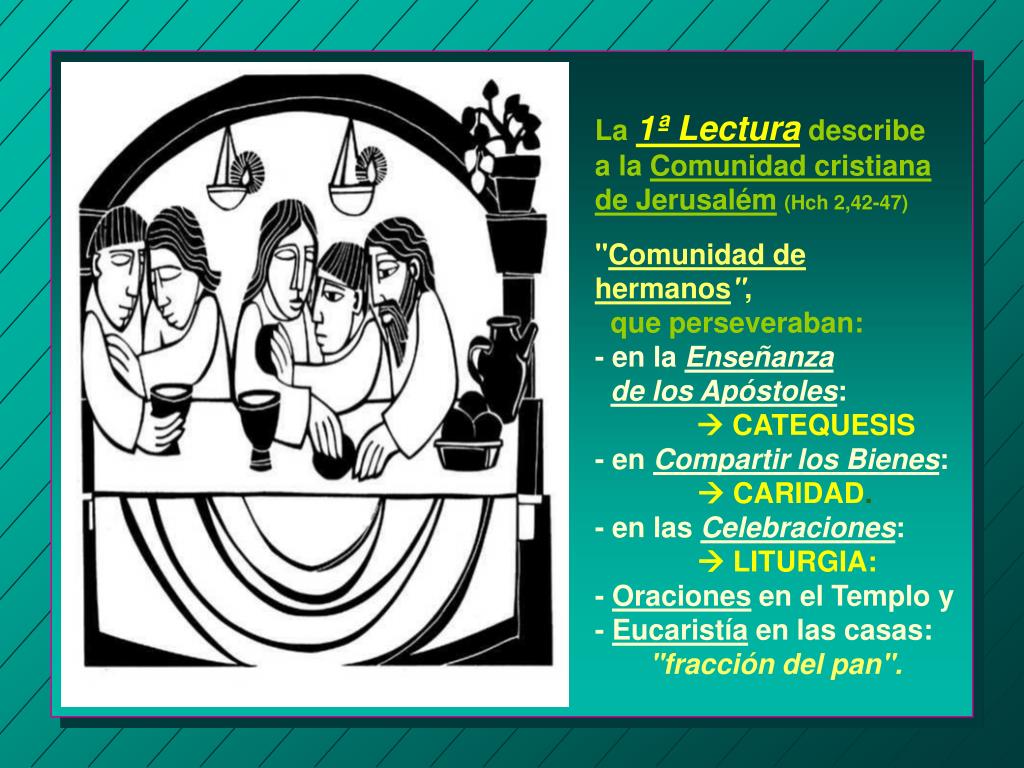 La 1ª Lectura describe a la Comunidad cristiana de Jerusalém (Hch 2,42-47)

"Comunidad de hermanos",
que perseveraban:
- en la Enseñanza de los Apóstoles:
→ CATEQUESIS
- en Compartir los Bienes:
→ CARIDAD.
- en las Celebraciones:
→ LITURGIA:
- Oraciones en el Templo y
- Eucaristía en las casas:
"fracción del pan".